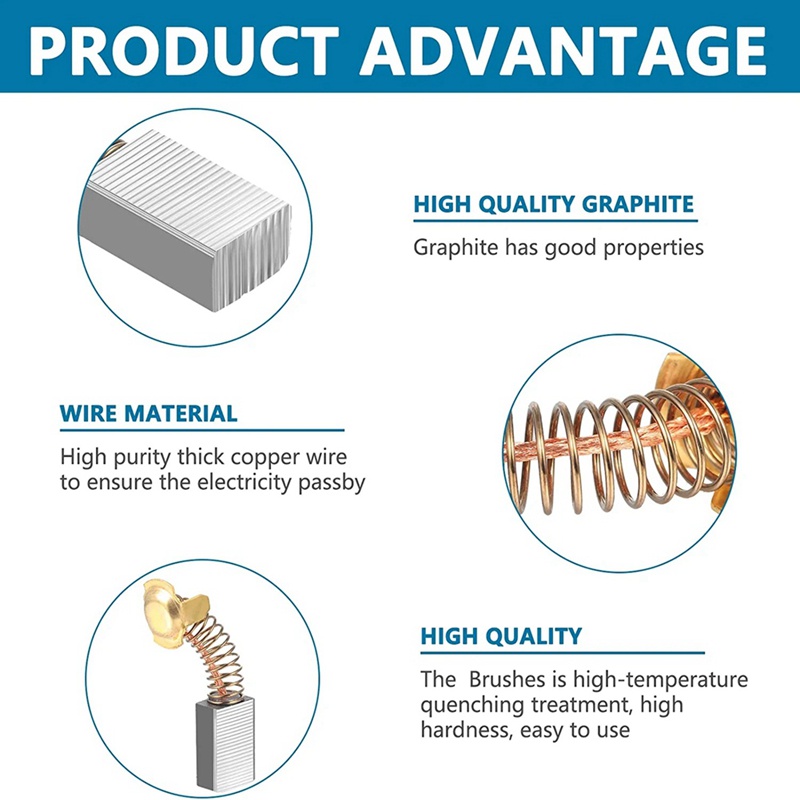 PRODUCT ADVANTAGE

HIGH QUALITY GRAPHITE

Graphite has good properties

WIRE MATERIAL

High purity thick copper wire to ensure the electricity passby

HIGH QUALITY

The  Brushes is high-temperature quenching treatment, high hardness, easy to use